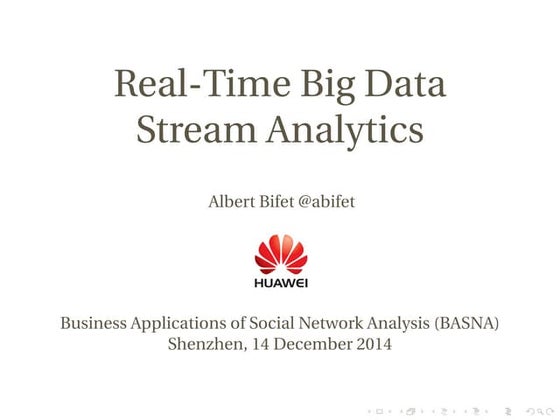 Real-Time Big Data Stream Analytics

Albert Bifet @abifet

HUAWEI

Business Applications of Social Network Analysis (BASNA)
Shenzhen, 14 December 2014